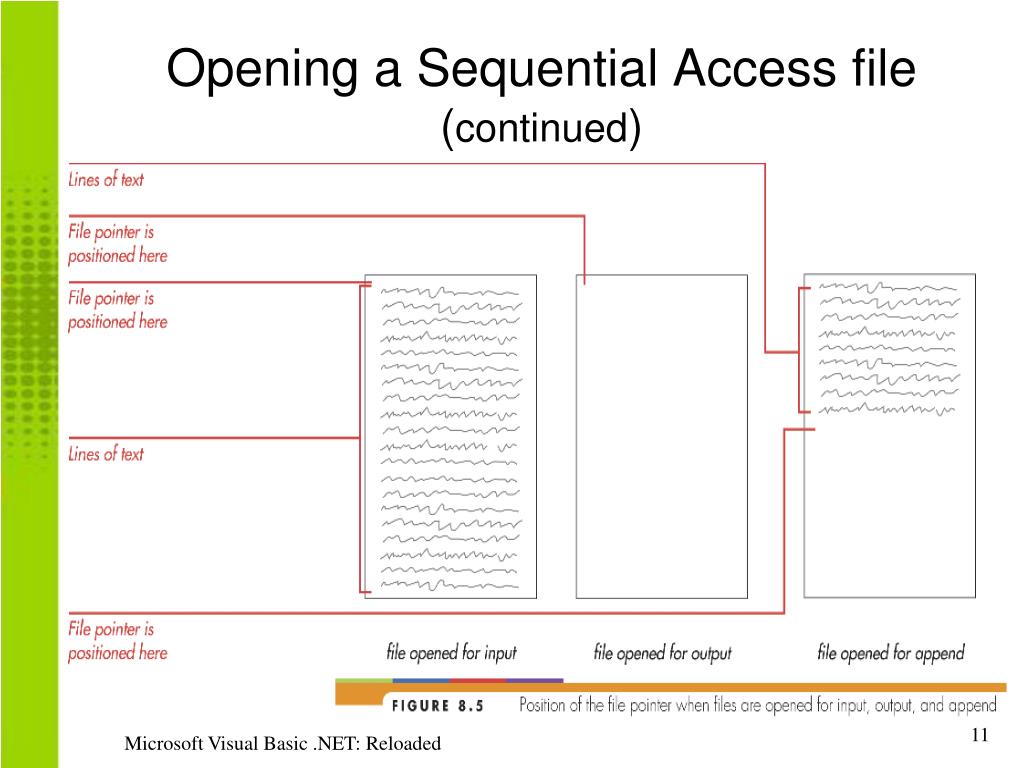 Opening a Sequential Access file
(continued)

Lines of text

File pointer is positioned here

File pointer is positioned here

Lines of text

File pointer is positioned here

file opened for input

file opened for output

file opened for append

FIGURE 8.5 Position of the file pointer when files are opened for input, output, and append

Microsoft Visual Basic .NET: Reloaded

11